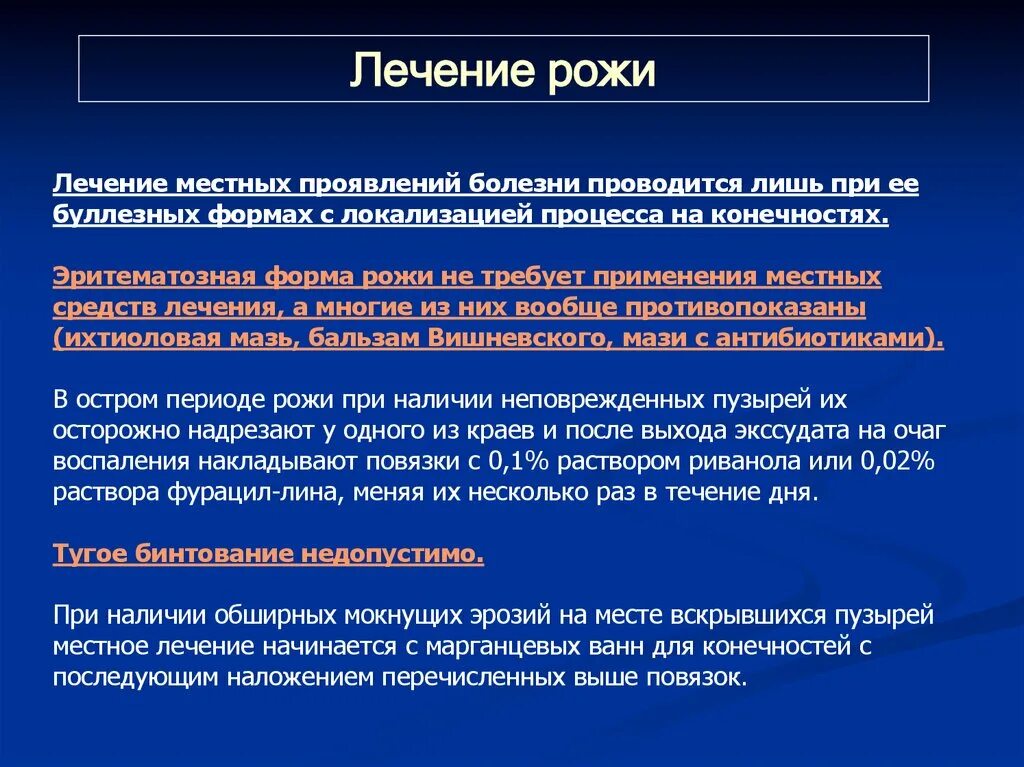 Лечение рожи

Лечение местных проявлений болезни проводится лишь при ее буллезных формах с локализацией процесса на конечностях.

Эритематозная форма рожи не требует применения местных средств лечения, а многие из них вообще противопоказаны (ихтиоловая мазь, бальзам Вишневского, мази с антибиотиками).

В остром периоде рожи при наличии неповрежденных пузырей их осторожно надрезают у одного из краев и после выхода экссудата на очаг воспаления накладывают повязки с 0,1% раствором риванола или 0,02% раствора фурацил-лина, меняя их несколько раз в течение дня.

Тугое бинтование недопустимо.

При наличии обширных мокнущих эрозий на месте вскрывшихся пузырей местное лечение начинается с марганцевых ванн для конечностей с последующим наложением перечисленных выше повязок.